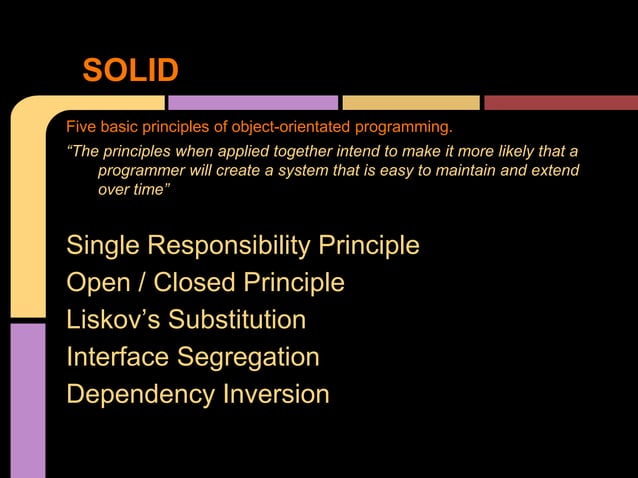 SOLID

Five basic principles of object-orientated programming.

“The principles when applied together intend to make it more likely that a programmer will create a system that is easy to maintain and extend over time”

Single Responsibility Principle
Open / Closed Principle
Liskov’s Substitution
Interface Segregation
Dependency Inversion